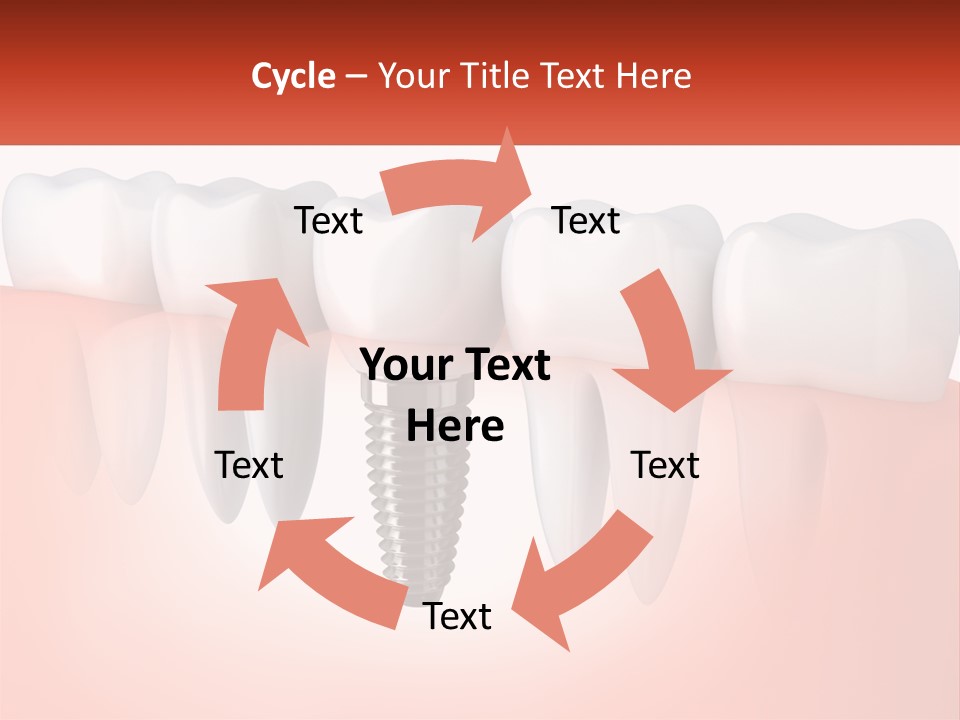 Cycle – Your Title Text Here

Text

Text

Your Text Here

Text

Text

Text